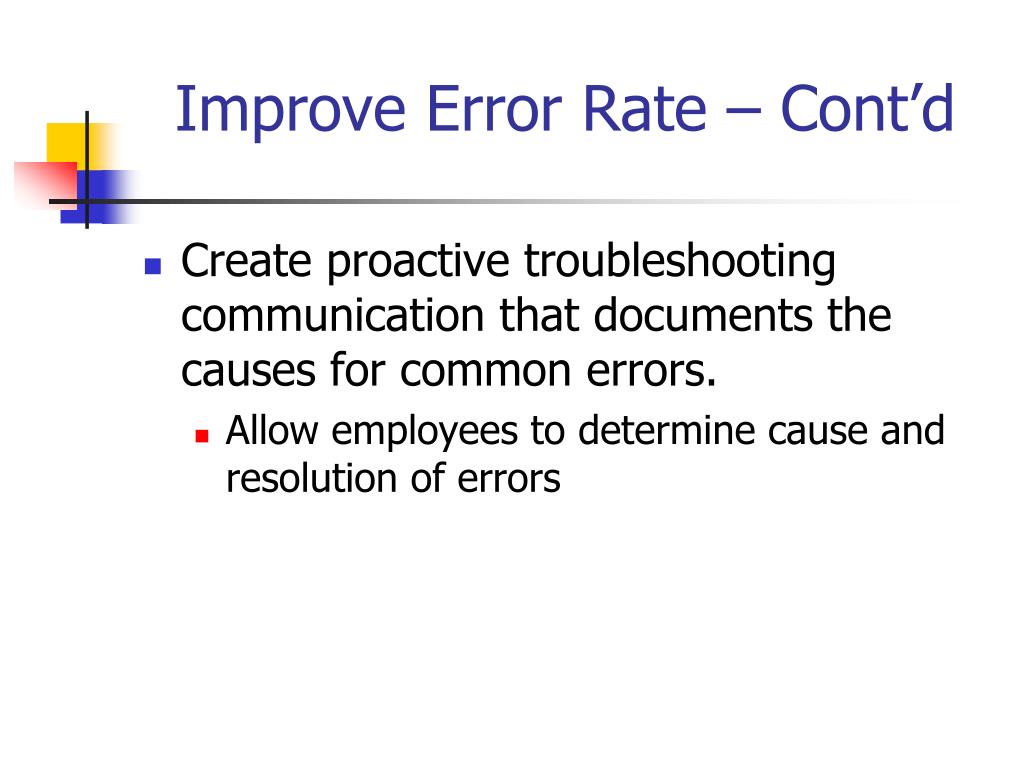 Improve Error Rate – Cont’d

Create proactive troubleshooting communication that documents the causes for common errors.

Allow employees to determine cause and resolution of errors